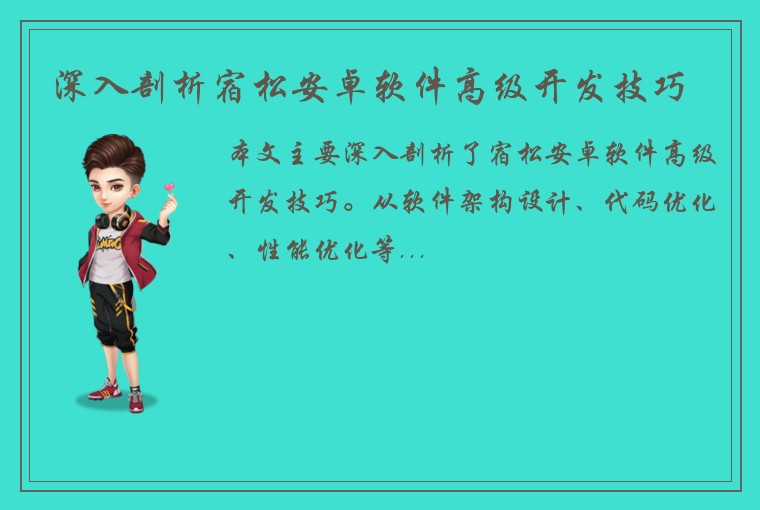 深入剖析宿松安卓软件高级开发技巧

本文主要深入剖析了宿松安卓软件高级开发技巧。从软件架构设计、代码优化、性能优化等...